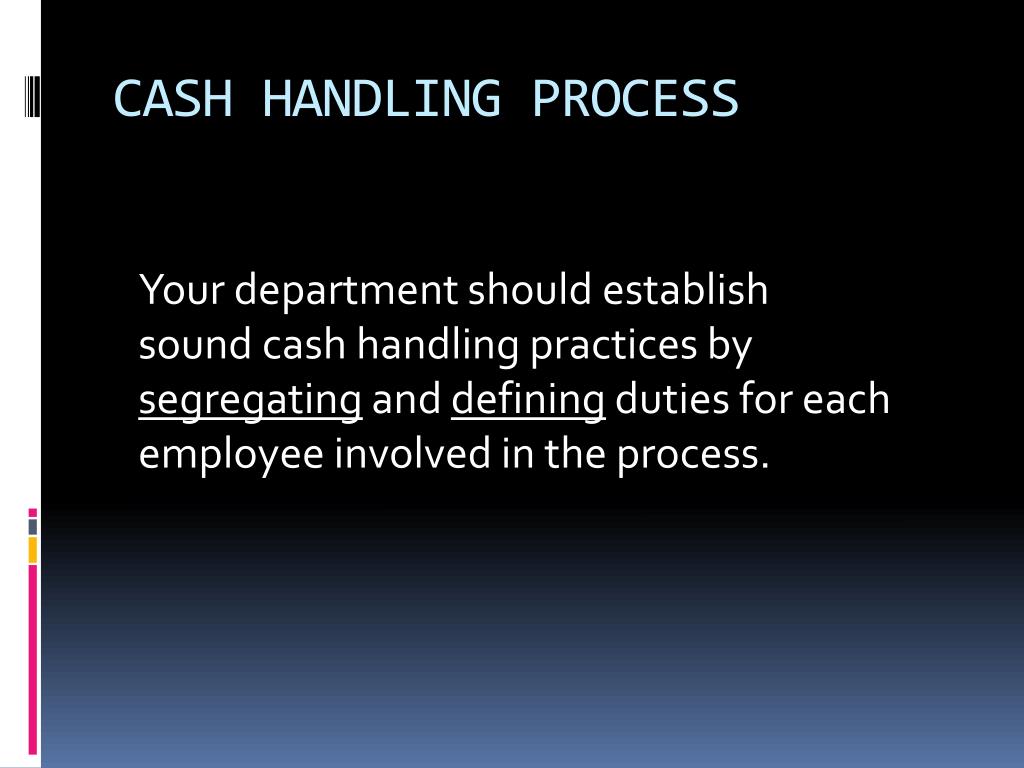 CASH HANDLING PROCESS

Your department should establish sound cash handling practices by segregating and defining duties for each employee involved in the process.